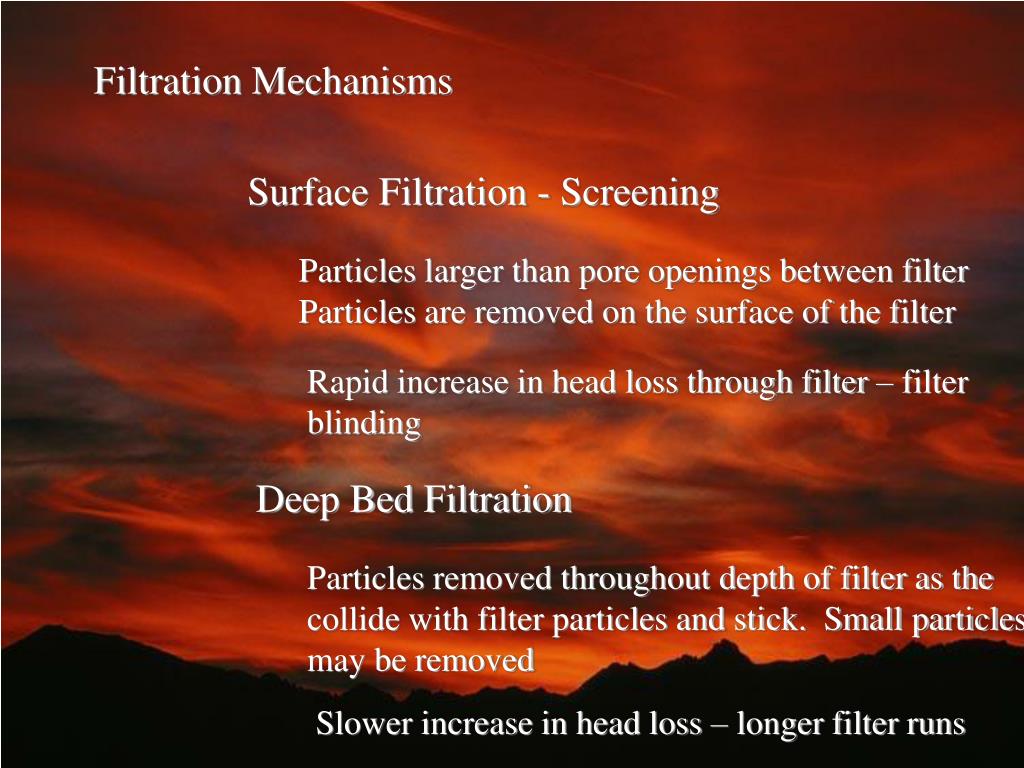 Filtration Mechanisms

Surface Filtration - Screening

Particles larger than pore openings between filter
Particles are removed on the surface of the filter

Rapid increase in head loss through filter – filter blinding

Deep Bed Filtration

Particles removed throughout depth of filter as the collide with filter particles and stick. Small particles may be removed

Slower increase in head loss – longer filter runs